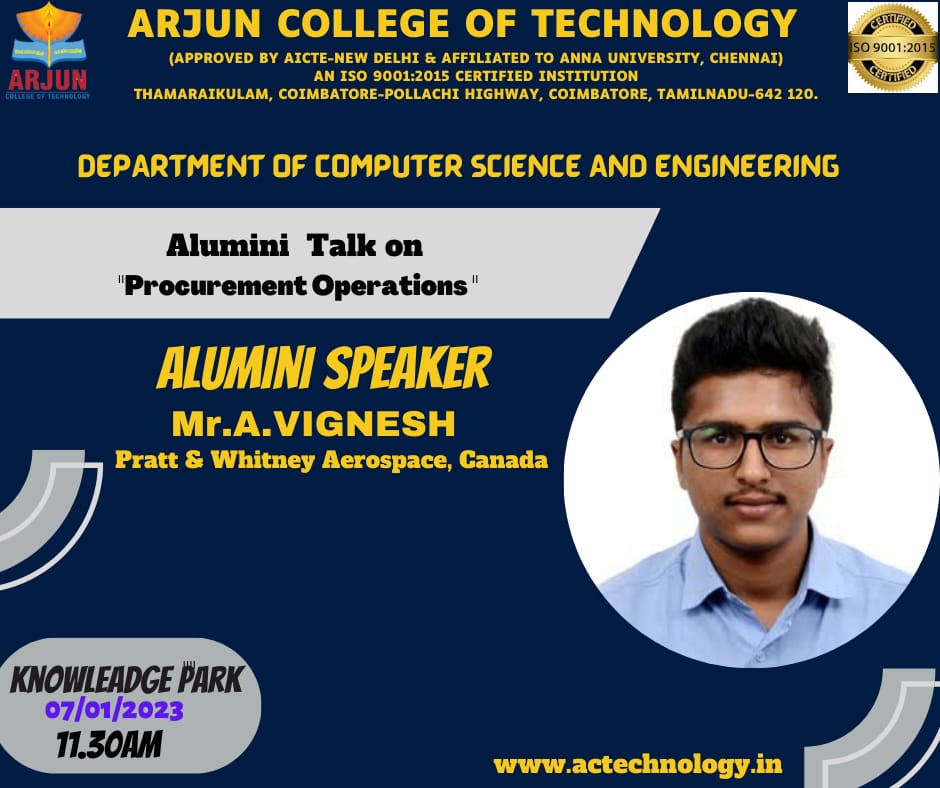 ARJUN
COLLEGE OF TECHNOLOGY

ARJUN COLLEGE OF TECHNOLOGY
(APPROVED BY AICTE-NEW DELHI & AFFILIATED TO ANNA UNIVERSITY, CHENNAI)
AN ISO 9001:2015 CERTIFIED INSTITUTION
THAMARAIKULAM, COIMBATORE-POLLACHI HIGHWAY, COIMBATORE, TAMILNADU-642 120.

CERTIFIED
ISO 9001:2015
CERTIFIED

DEPARTMENT OF COMPUTER SCIENCE AND ENGINEERING

Alumini Talk on
"Procurement Operations"

ALUMINI SPEAKER
Mr.A.VIGNESH
Pratt & Whitney Aerospace, Canada

KNOWLEADGE PARK
07/01/2023
11.30AM

www.actechnology.in